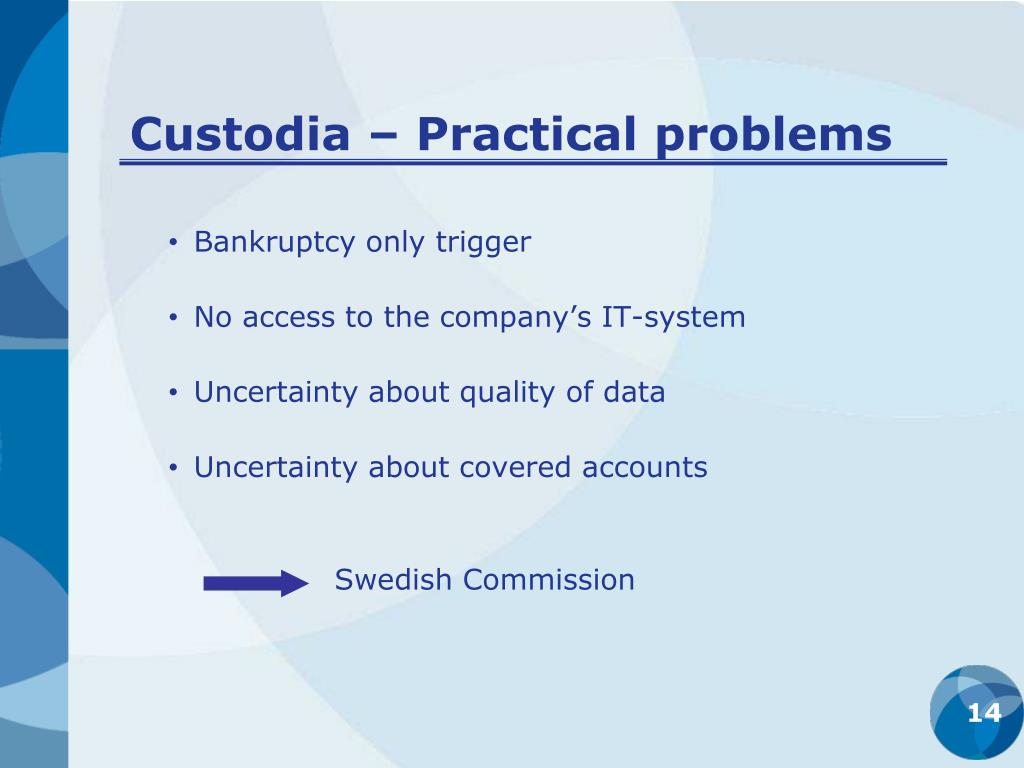 Custodia – Practical problems

• Bankruptcy only trigger

• No access to the company’s IT-system

• Uncertainty about quality of data

• Uncertainty about covered accounts

Swedish Commission

14